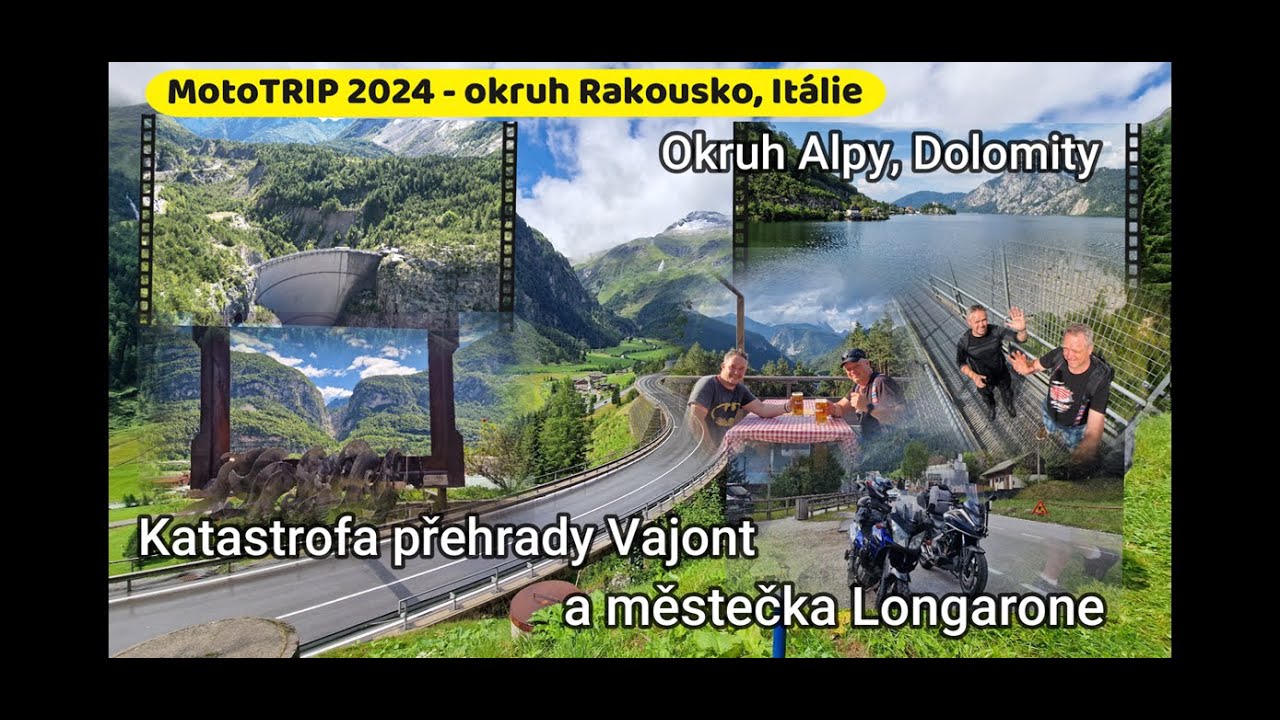 MotoTRIP 2024 - okruh Rakousko, Itálie

Okruh Alpy, Dolomity

Katastrofa přehrady Vajont
a městečka Longarone